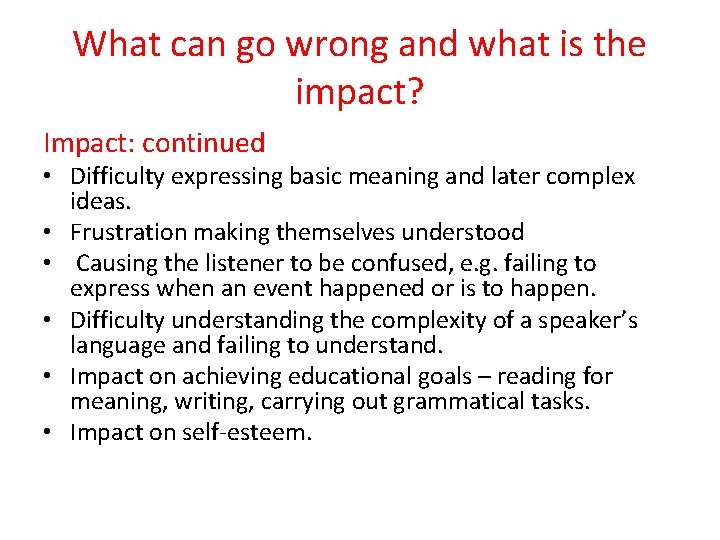 What can go wrong and what is the impact?

Impact: continued

• Difficulty expressing basic meaning and later complex ideas.
• Frustration making themselves understood
• Causing the listener to be confused, e.g. failing to express when an event happened or is to happen.
• Difficulty understanding the complexity of a speaker's language and failing to understand.
• Impact on achieving educational goals – reading for meaning, writing, carrying out grammatical tasks.
• Impact on self-esteem.